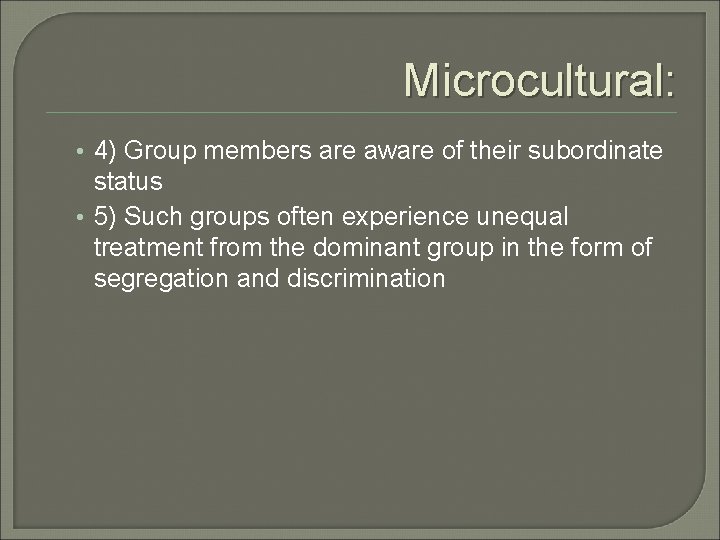 Microcultural:

• 4) Group members are aware of their subordinate status
• 5) Such groups often experience unequal treatment from the dominant group in the form of segregation and discrimination